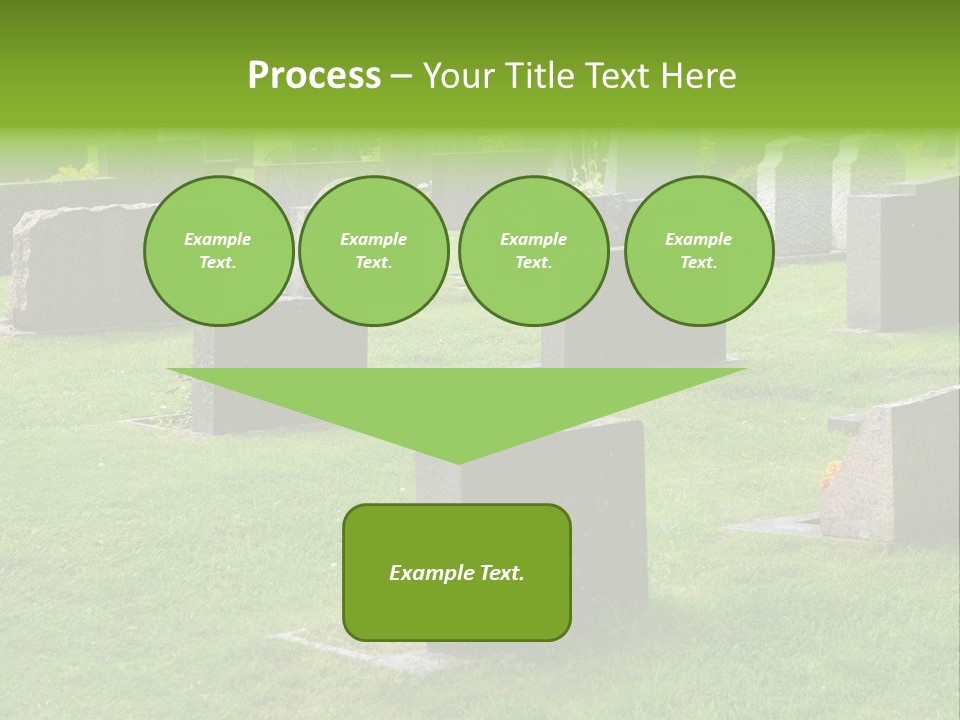 Process – Your Title Text Here

Example Text.

Example Text.

Example Text.

Example Text.

Example Text.